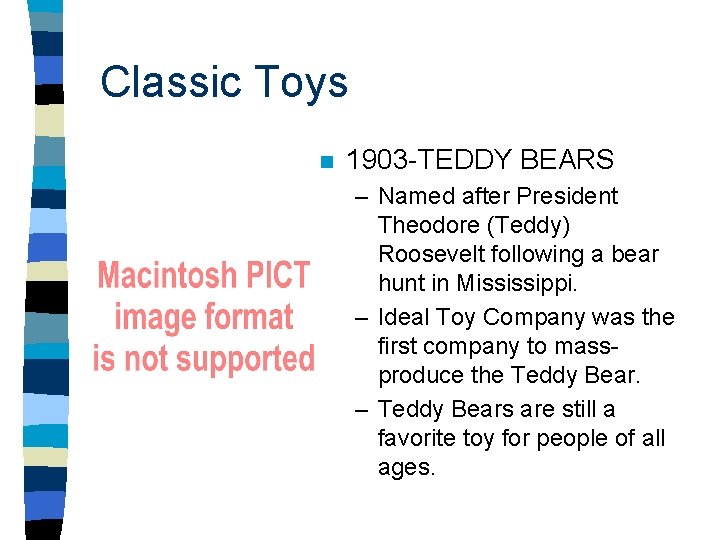 Classic Toys

Macintosh PICT image format is not supported

■ 1903-TEDDY BEARS
– Named after President Theodore (Teddy) Roosevelt following a bear hunt in Mississippi.
– Ideal Toy Company was the first company to mass-produce the Teddy Bear.
– Teddy Bears are still a favorite toy for people of all ages.